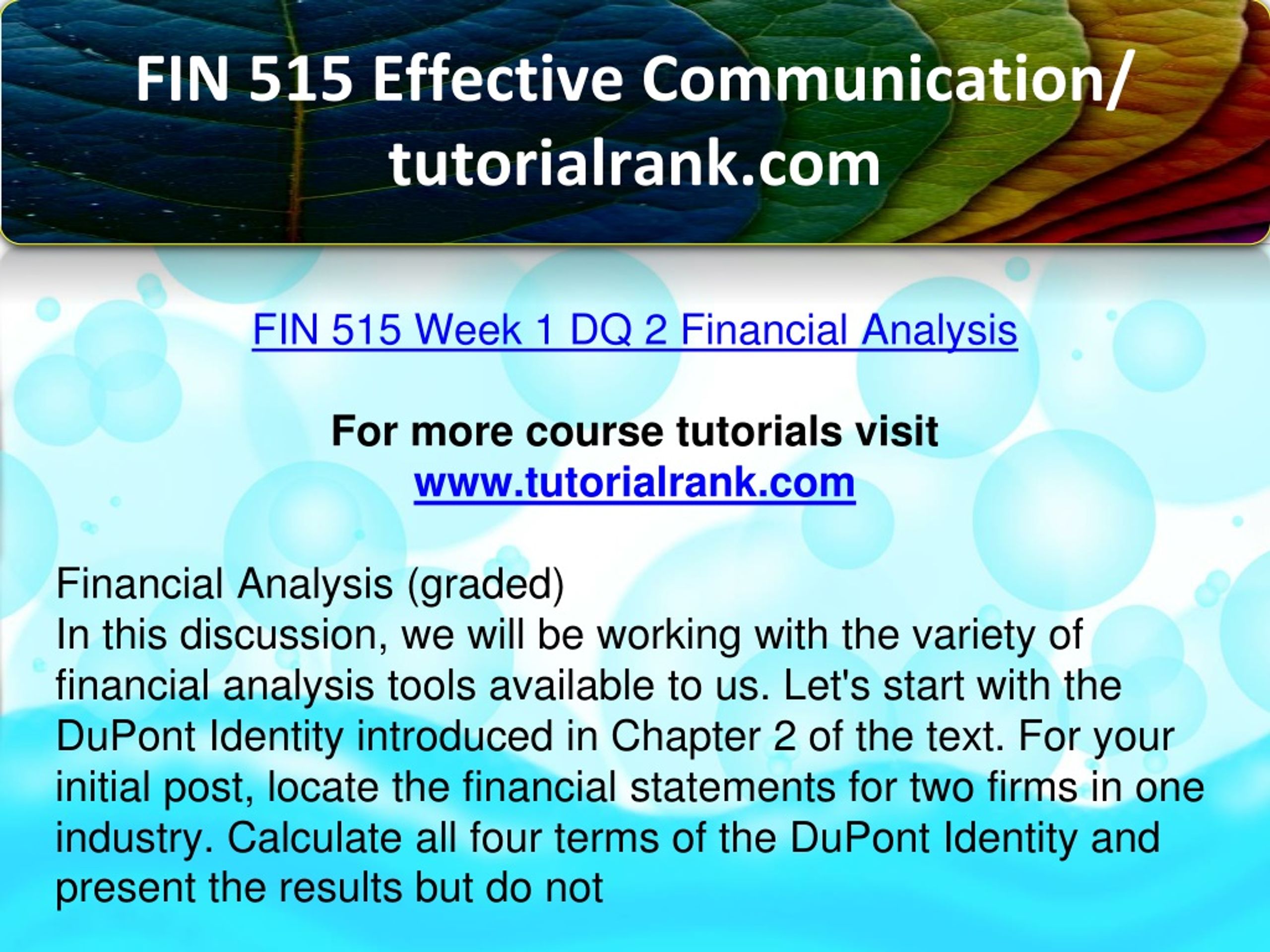 FIN 515 Effective Communication/ tutorialrank.com

FIN 515 Week 1 DQ 2 Financial Analysis

For more course tutorials visit
www.tutorialrank.com

Financial Analysis (graded)
In this discussion, we will be working with the variety of financial analysis tools available to us. Let's start with the DuPont Identity introduced in Chapter 2 of the text. For your initial post, locate the financial statements for two firms in one industry. Calculate all four terms of the DuPont Identity and present the results but do not